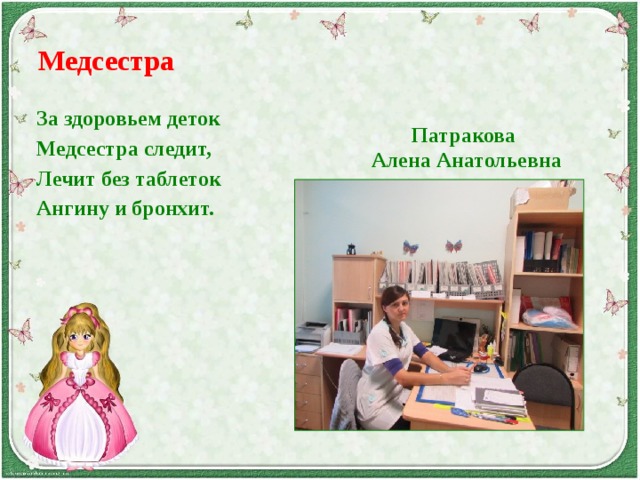 Медсестра

За здоровьем деток
Медсестра следит,
Лечит без таблеток
Ангину и бронхит.

Патракова
Алена Анатольевна